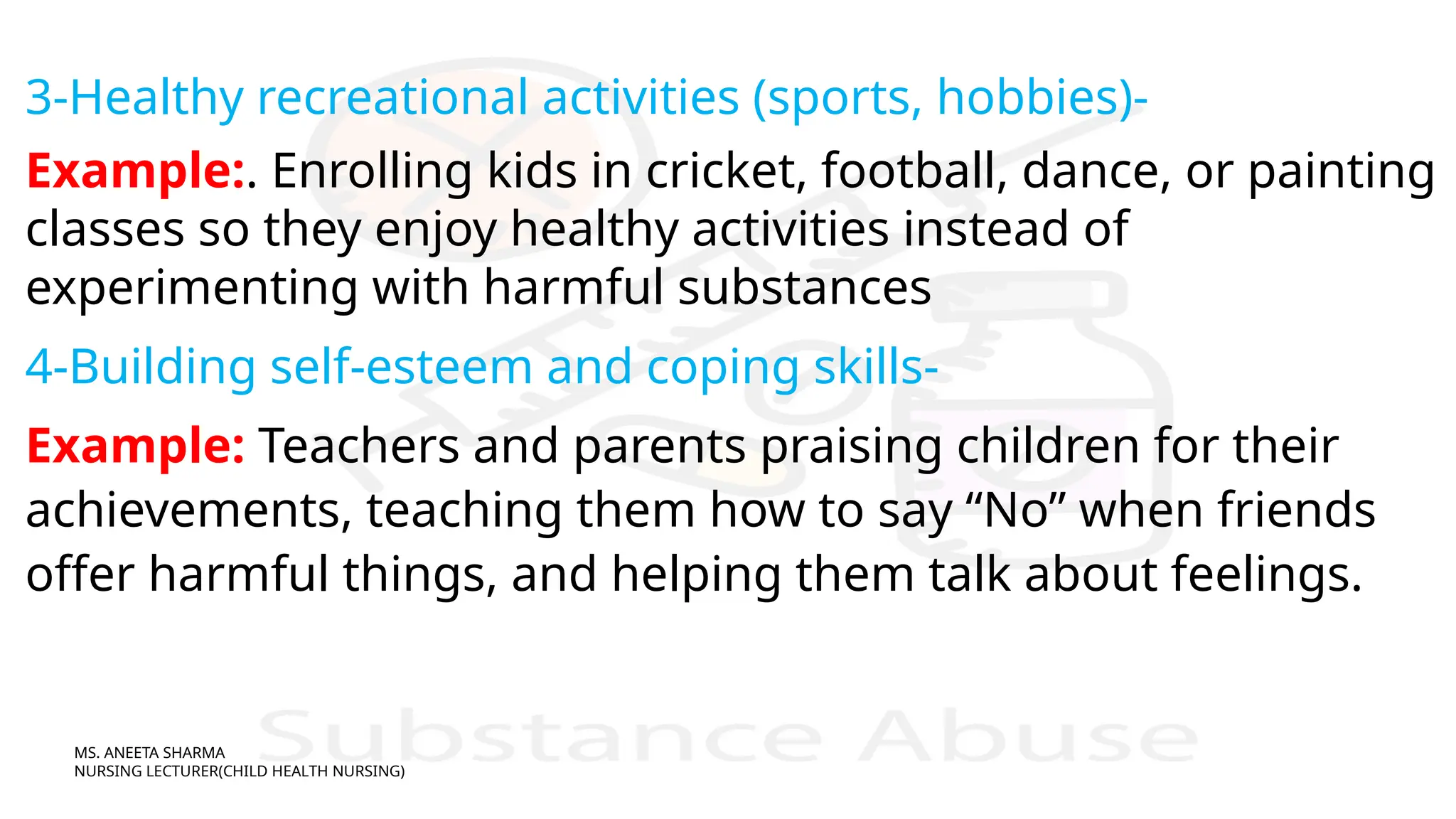 3-Healthy recreational activities (sports, hobbies)-

Example:. Enrolling kids in cricket, football, dance, or painting classes so they enjoy healthy activities instead of experimenting with harmful substances

4-Building self-esteem and coping skills-

Example: Teachers and parents praising children for their achievements, teaching them how to say “No” when friends offer harmful things, and helping them talk about feelings.

Substance Abuse

MS. ANEETA SHARMA
NURSING LECTURER(CHILD HEALTH NURSING)